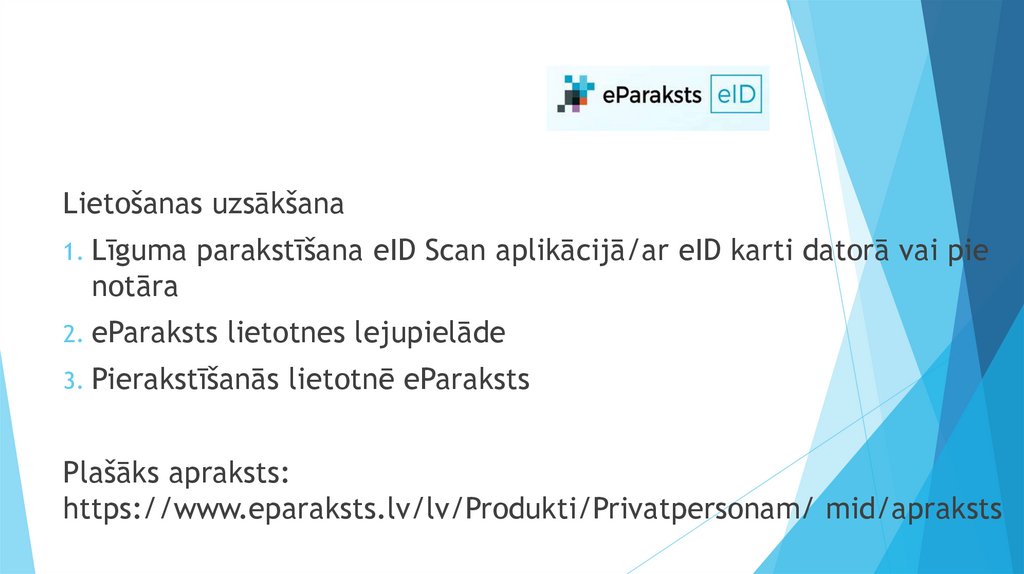 eParaksts eID

Lietošanas uzsākšana

1. Līguma parakstīšana eID Scan aplikācijā/ar eID karti datorā vai pie notāra
2. eParaksts lietotnes lejupielāde
3. Pierakstīšanās lietotnē eParaksts

Plašāks apraksts: https://www.eparaksts.lv/lv/Produkti/Privatpersonam/ mid/apraksts